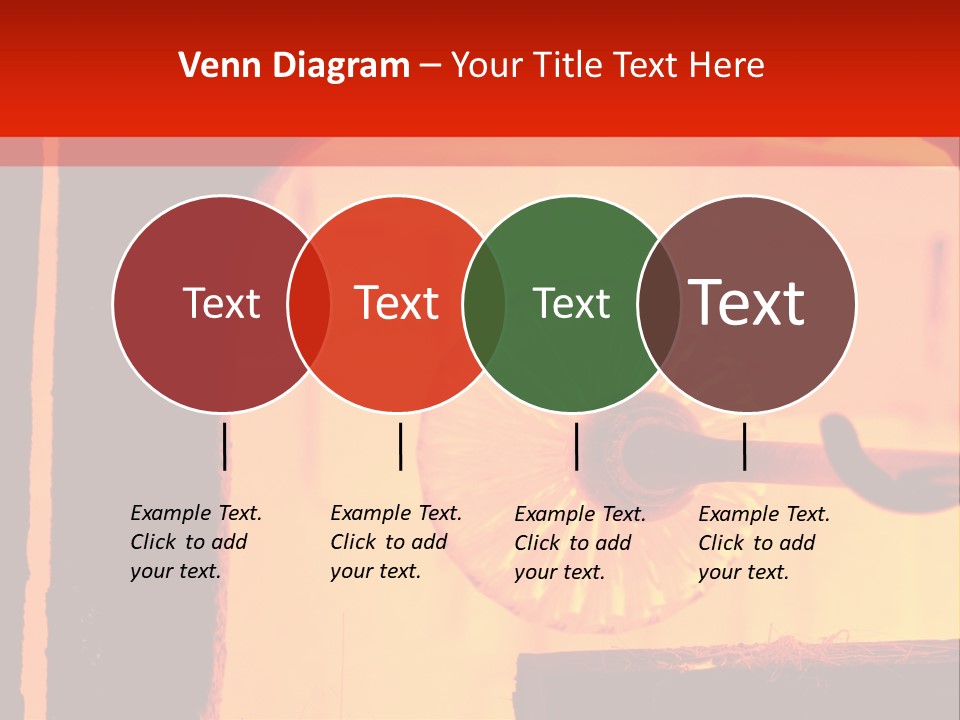 Venn Diagram – Your Title Text Here

Text

Text

Text

Text

Example Text. Click to add your text.

Example Text. Click to add your text.

Example Text. Click to add your text.

Example Text. Click to add your text.